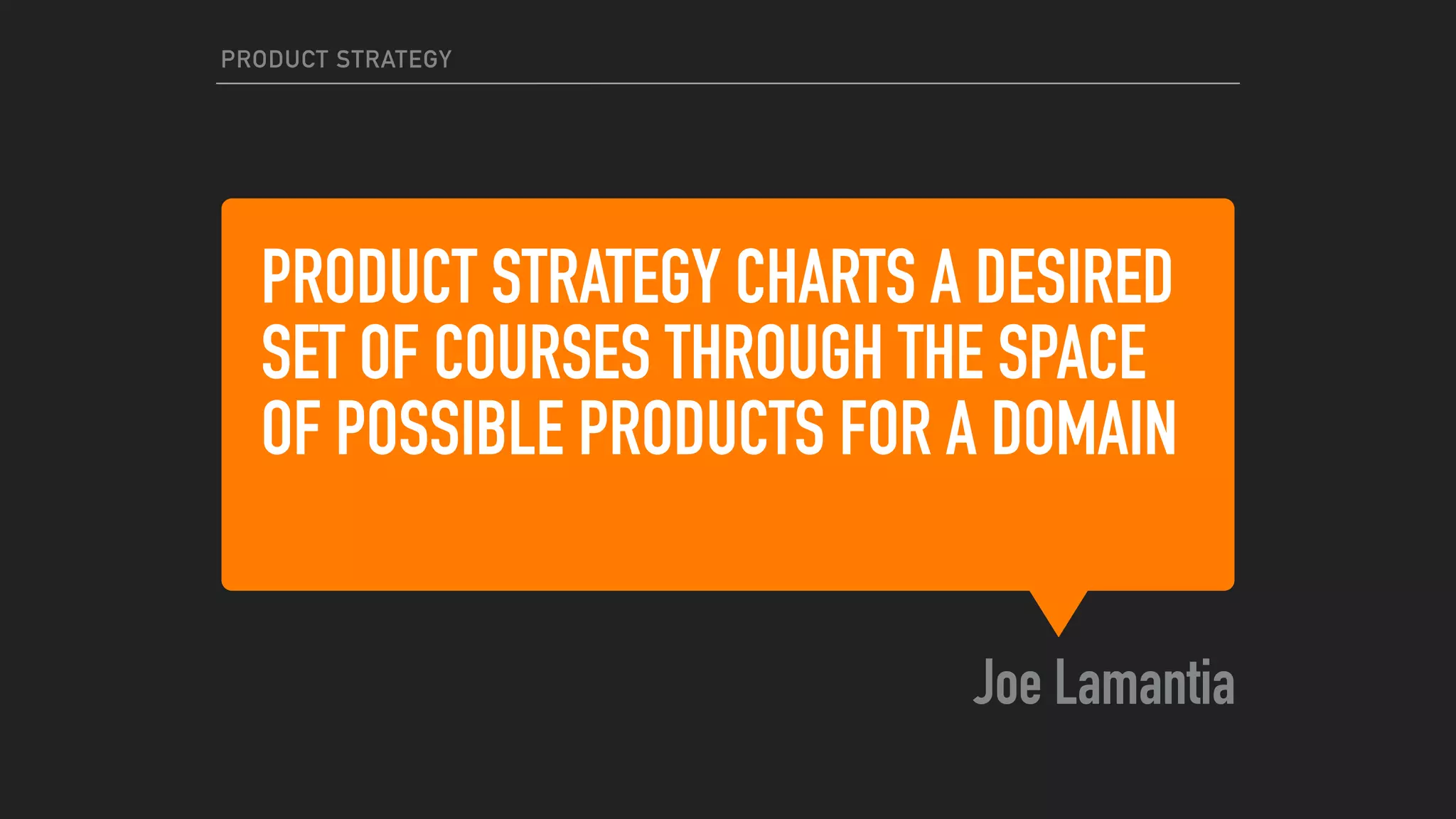 PRODUCT STRATEGY

PRODUCT STRATEGY CHARTS A DESIRED SET OF COURSES THROUGH THE SPACE OF POSSIBLE PRODUCTS FOR A DOMAIN

Joe Lamantia